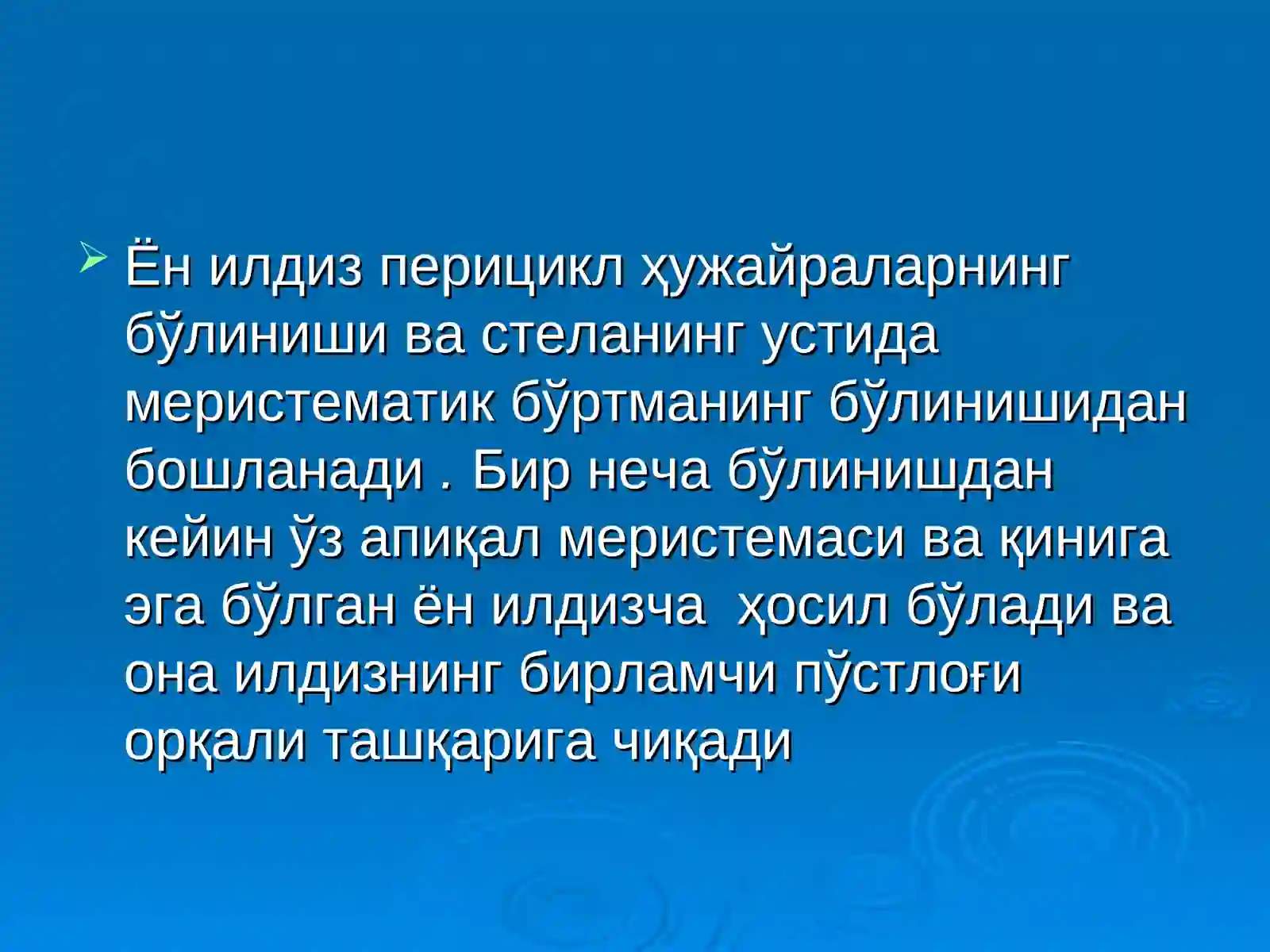 Ён илдиз перицикл ҳужайраларнинг бўлиниши ва стеланинг устида меристематик бўртманинг бўлинишидан бошланади . Бир неча бўлинишдан кейин ўз апиқал меристемаси ва қинига эга бўлган ён илдизча  ҳосил бўлади ва она илдизнинг бирламчи пўстлоғи орқали ташқарига чиқади